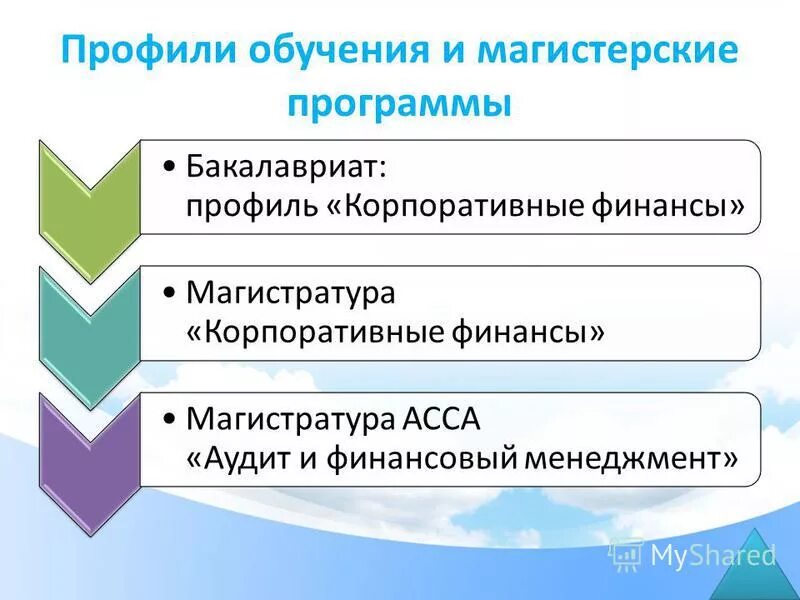 Профили обучения и магистерские программы

• Бакалавриат: профиль «Корпоративные финансы»

• Магистратура «Корпоративные финансы»

• Магистратура АССА «Аудит и финансовый менеджмент»

MyShared